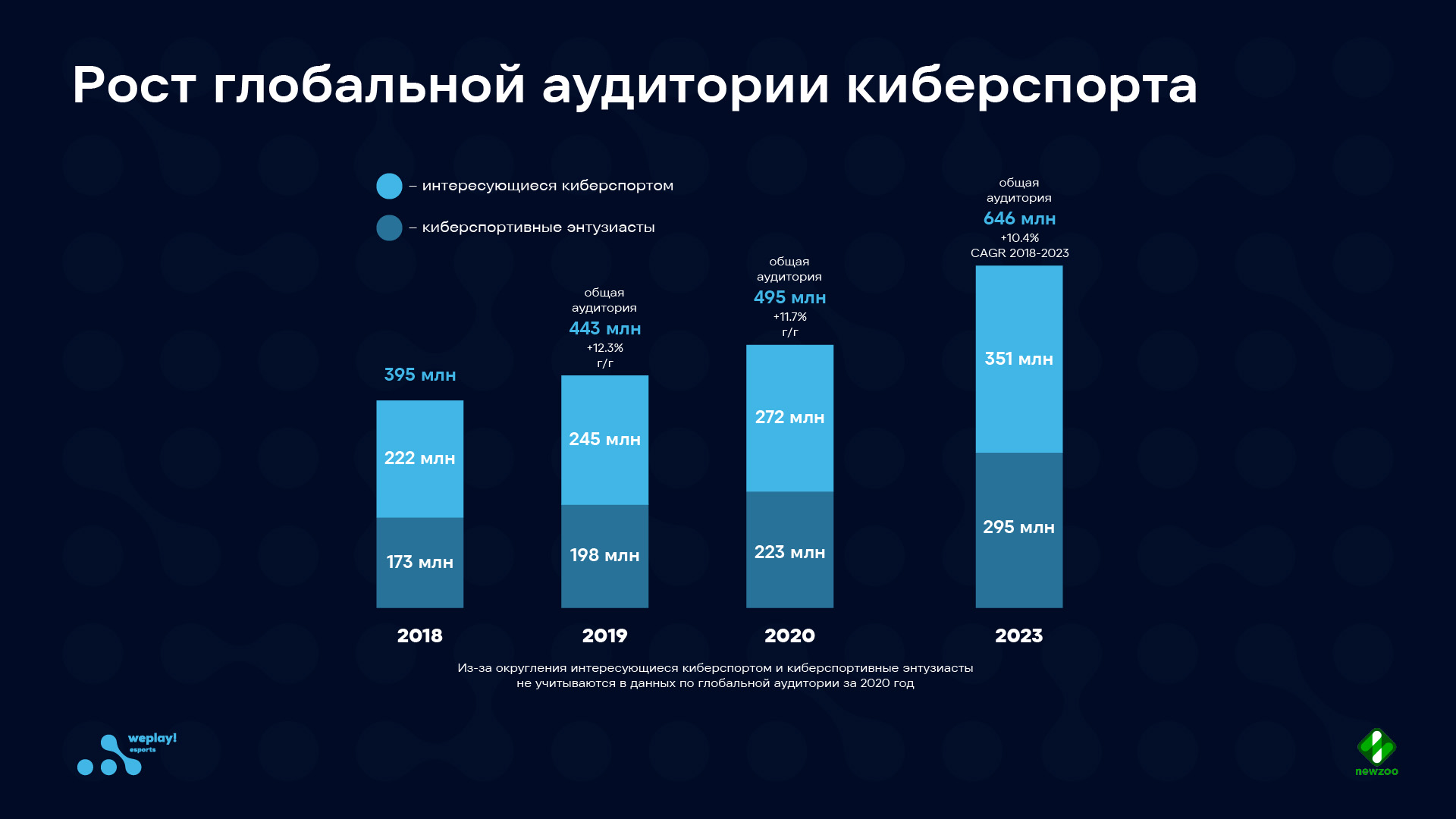 Рост глобальной аудитории киберспорта

– интересующиеся киберспортом

– киберспортивные энтузиасты

395 млн

222 млн

173 млн

2018

общая аудитория
443 млн
+12.3%
г/г

245 млн

198 млн

2019

общая аудитория
495 млн
+11.7%
г/г

272 млн

223 млн

2020

общая аудитория
646 млн
+10.4%
CAGR 2018-2023

351 млн

295 млн

2023

Из-за округления интересующиеся киберспортом и киберспортивные энтузиасты не учитываются в данных по глобальной аудитории за 2020 год

weplay! esports

newzoo